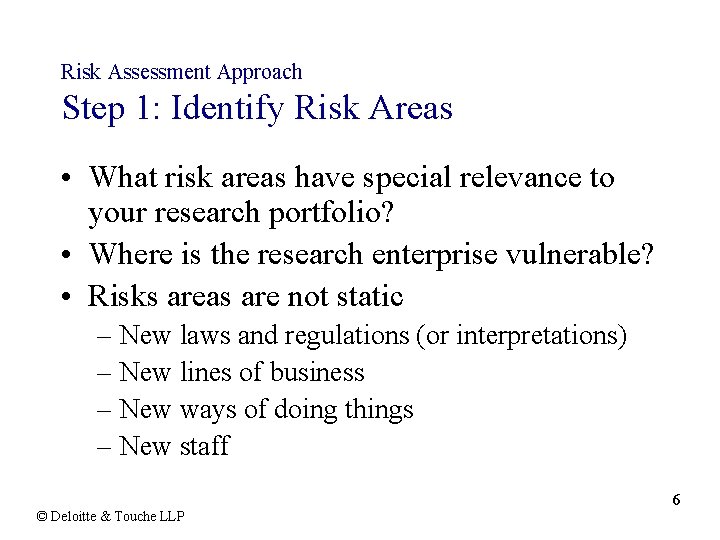 Risk Assessment Approach
Step 1: Identify Risk Areas

• What risk areas have special relevance to your research portfolio?
• Where is the research enterprise vulnerable?
• Risks areas are not static
– New laws and regulations (or interpretations)
– New lines of business
– New ways of doing things
– New staff

6

© Deloitte & Touche LLP